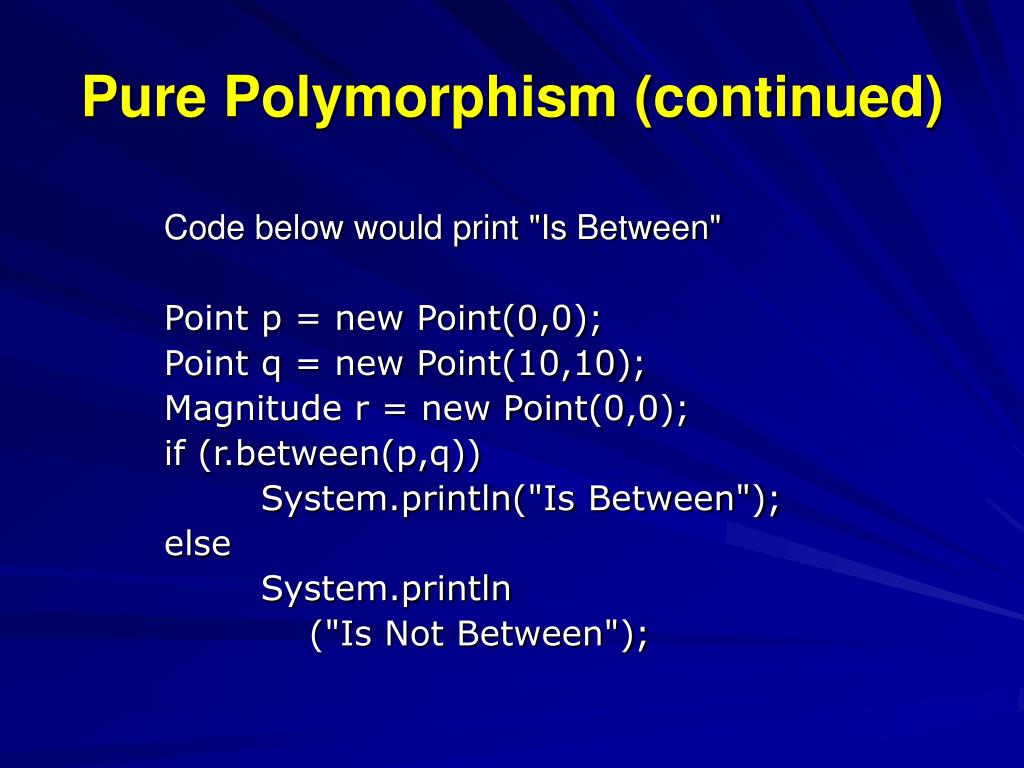 Pure Polymorphism (continued)

Code below would print "Is Between"

Point p = new Point(0,0);
Point q = new Point(10,10);
Magnitude r = new Point(0,0);
if (r.between(p,q))
System.println("Is Between");
else
System.println
("Is Not Between");